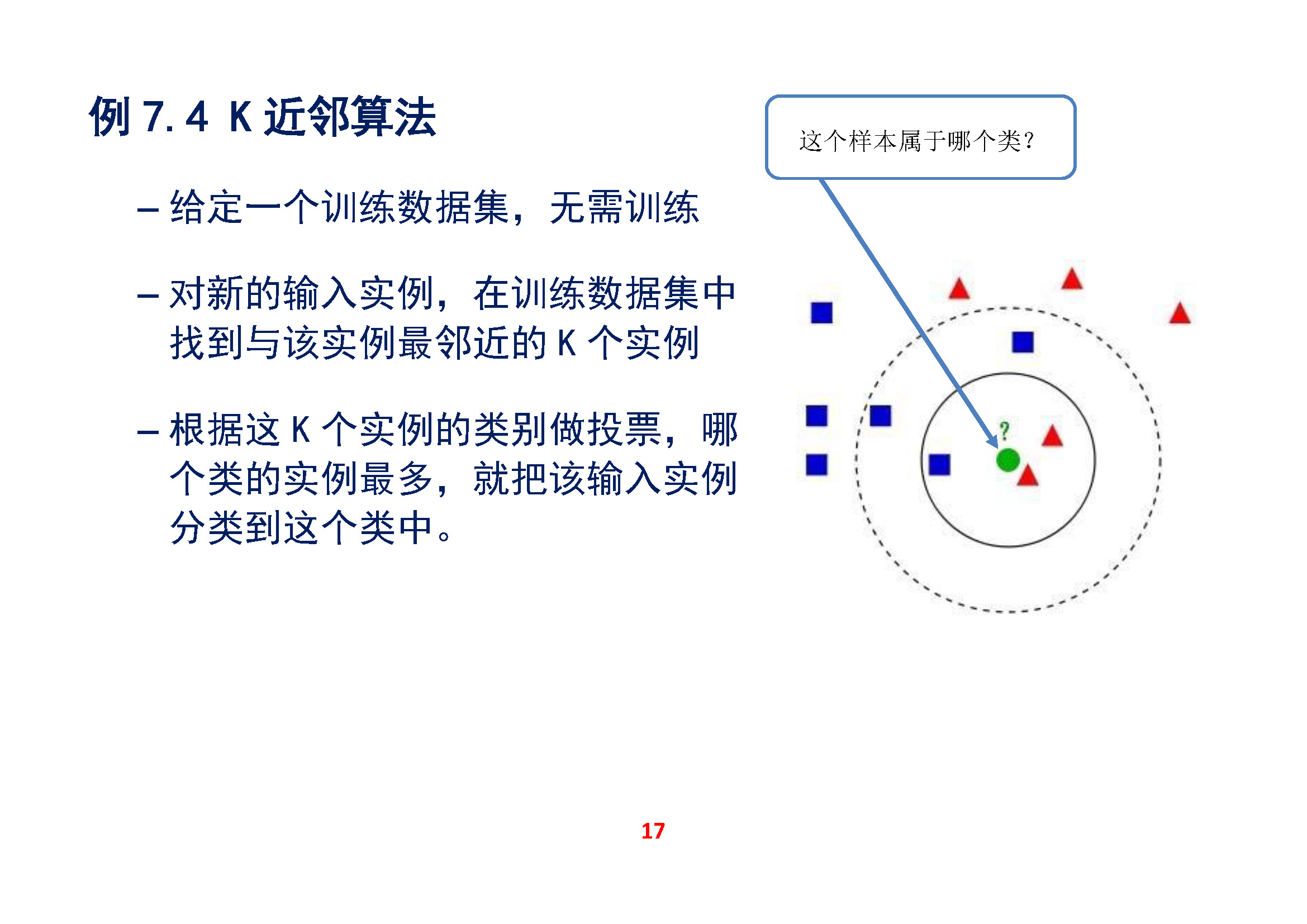 例 7.4 K 近邻算法

– 给定一个训练数据集，无需训练

– 对新的输入实例，在训练数据集中找到与该实例最邻近的 K 个实例

– 根据这 K 个实例的类别做投票，哪个类的实例最多，就把该输入实例分类到这个类中。

这个样本属于哪个类?

?

17